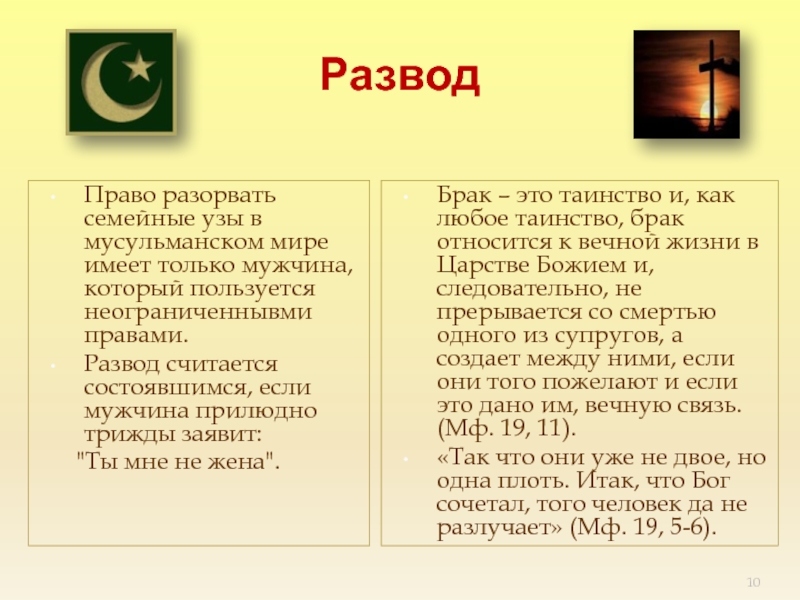 Развод

Право разорвать семейные узы в мусульманском мире имеет только мужчина, который пользуется неограниченнывми правами.

Развод считается состоявшимся, если мужчина прилюдно трижды заявит:

"Ты мне не жена".

Брак – это таинство и, как любое таинство, брак относится к вечной жизни в Царстве Божием и, следовательно, не прерывается со смертью одного из супругов, а создает между ними, если они того пожелают и если это дано им, вечную связь. (Мф. 19, 11).

«Так что они уже не двое, но одна плоть. Итак, что Бог сочетал, того человек да не разлучает» (Мф. 19, 5-6).

10